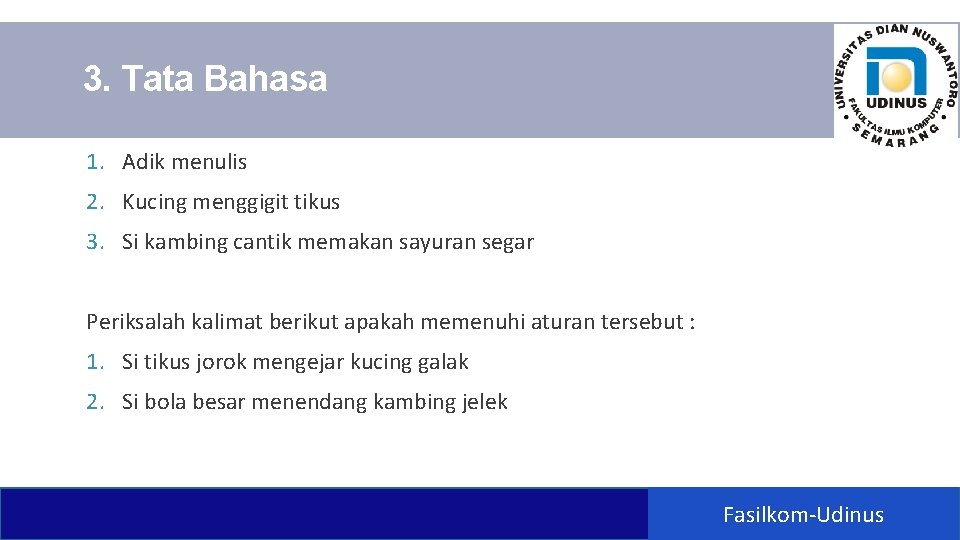 3. Tata Bahasa

UNIVERSITAS DIAN NUSWANTORO
UDINUS
FAKULTAS ILMU KOMPUTER
SEMARANG

1. Adik menulis
2. Kucing menggigit tikus
3. Si kambing cantik memakan sayuran segar

Periksalah kalimat berikut apakah memenuhi aturan tersebut :
1. Si tikus jorok mengejar kucing galak
2. Si bola besar menendang kambing jelek

Fasilkom-Udinus